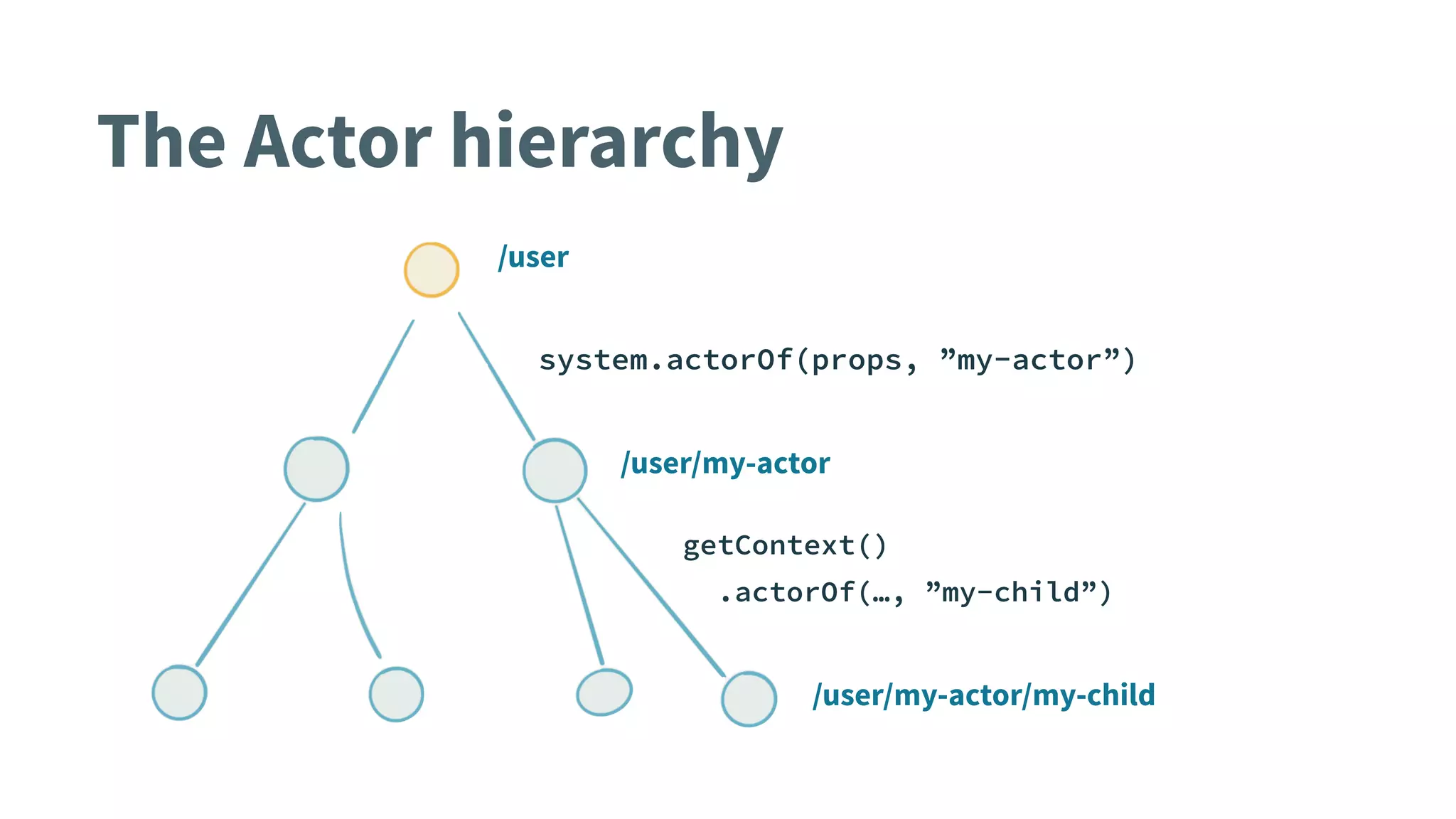 The Actor hierarchy

/user

system.actorOf(props, ”my-actor”)

/user/my-actor

getContext()
.actorOf(…, ”my-child”)

/user/my-actor/my-child